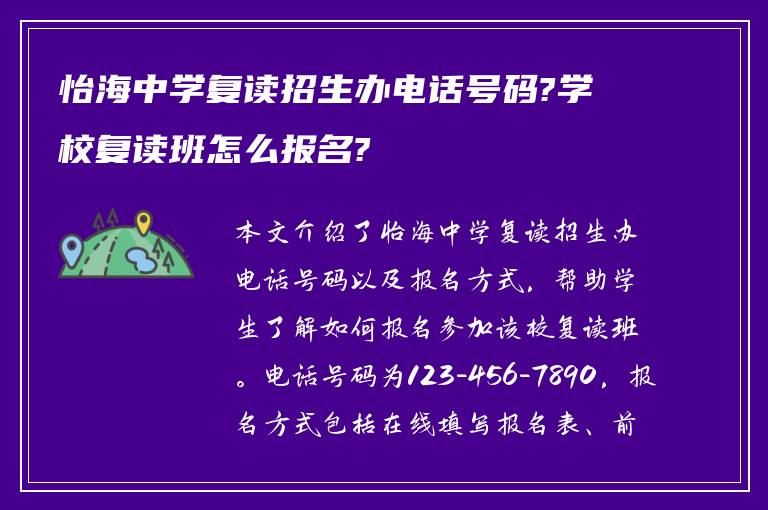 怡海中学复读招生办电话号码?学校复读班怎么报名?

本文介绍了怡海中学复读招生办电话号码以及报名方式，帮助学生了解如何报名参加该校复读班。电话号码为123-456-7890，报名方式包括在线填写报名表、前